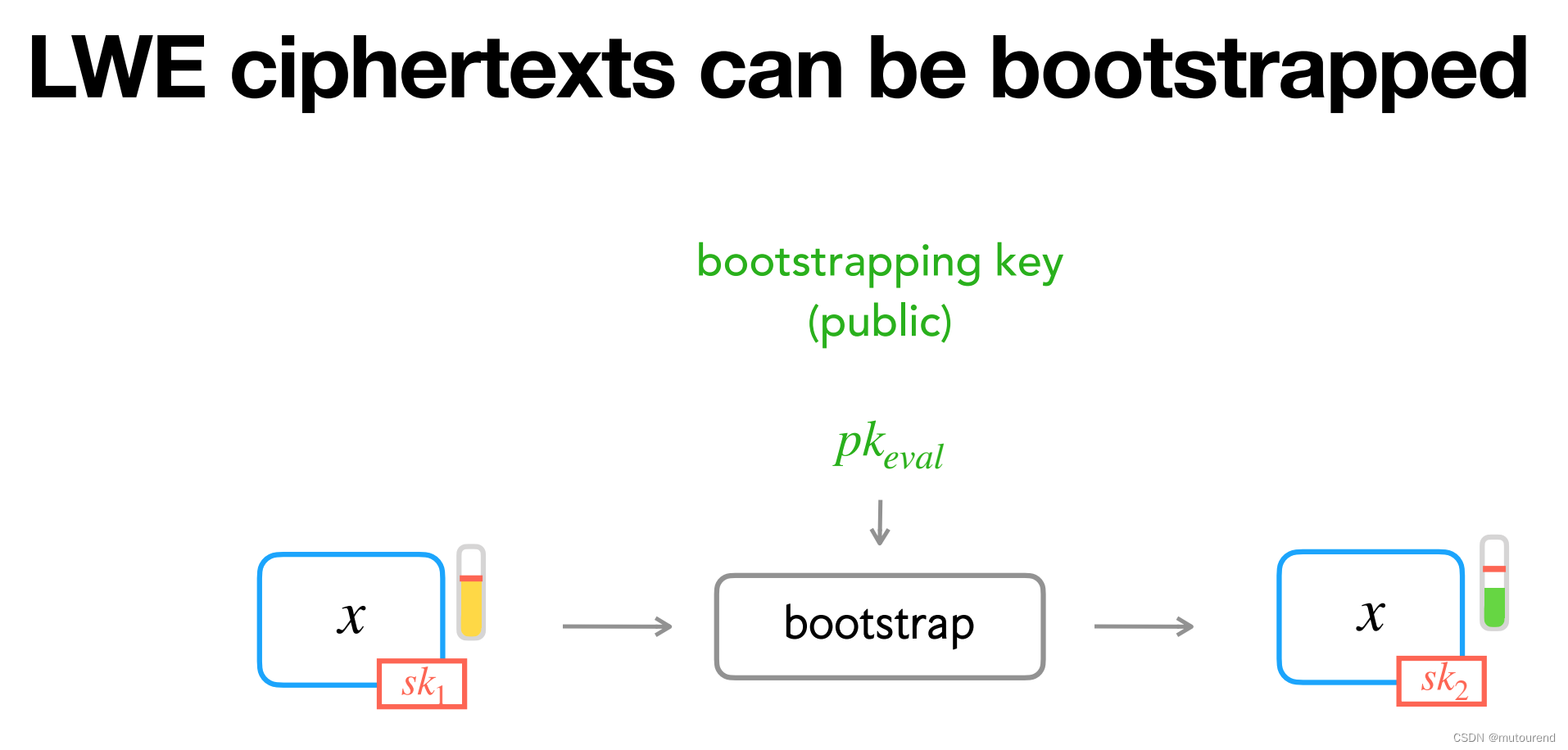 LWE ciphertexts can be bootstrapped

bootstrapping key
(public)

$pk_{eval}$

$x$

$sk_1$

bootstrap

$x$

$sk_2$

CSDN @mutourend